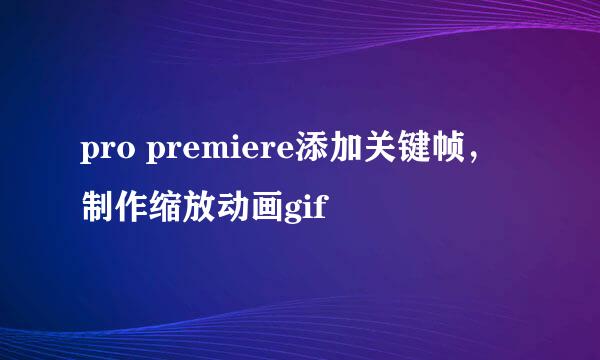 pro premiere添加关键帧，制作缩放动画gif